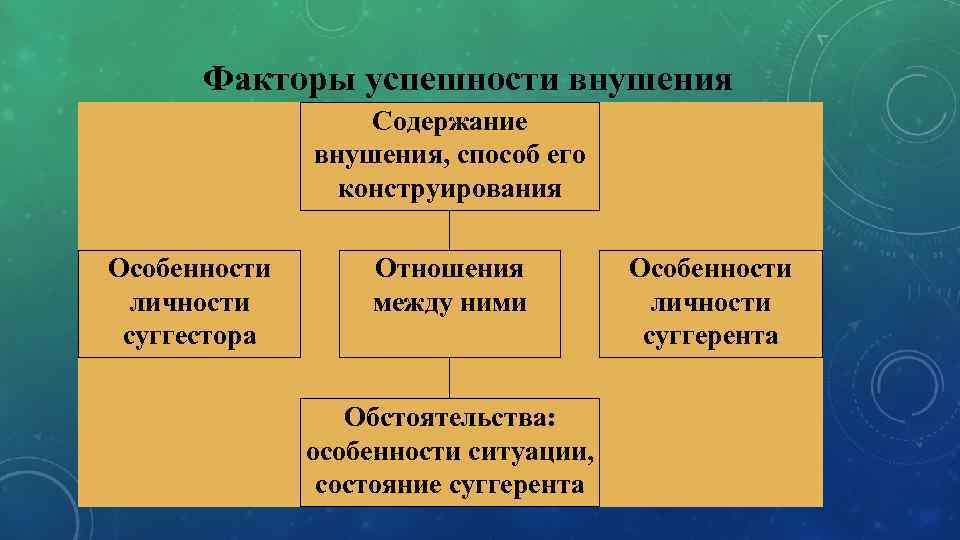 Факторы успешности внушения

Содержание внушения, способ его конструирования

Особенности личности суггестора

Отношения между ними

Особенности личности суггерента

Обстоятельства: особенности ситуации, состояние суггерента